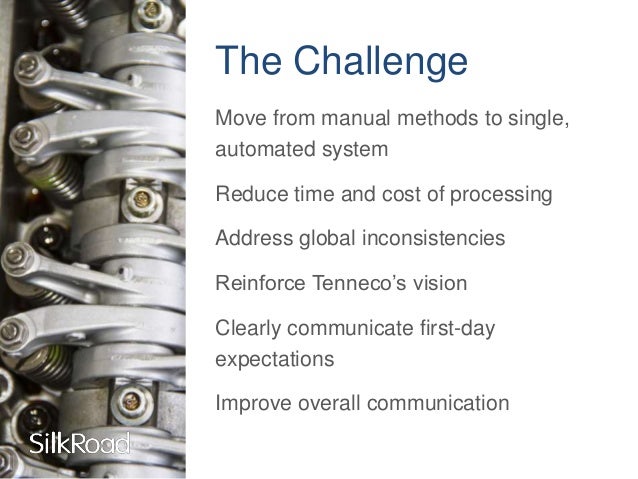 The Challenge

Move from manual methods to single, automated system

Reduce time and cost of processing

Address global inconsistencies

Reinforce Tenneco's vision

Clearly communicate first-day expectations

Improve overall communication

SilkRoad